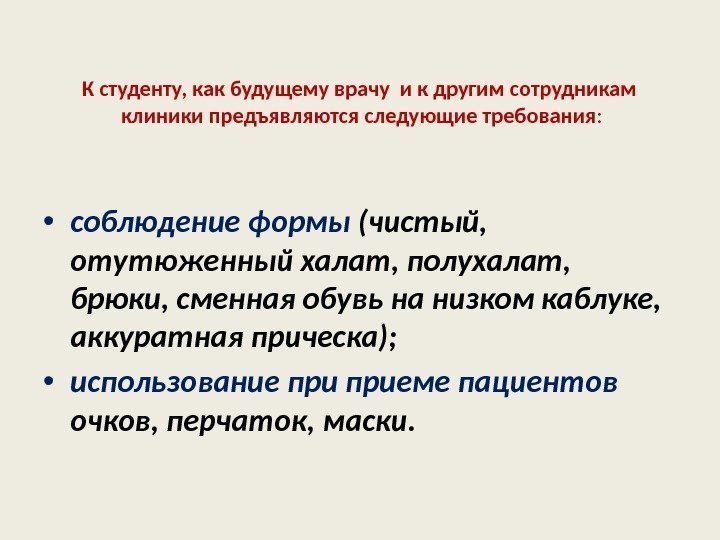 К студенту, как будущему врачу и к другим сотрудникам клиники предъявляются следующие требования:

• соблюдение формы (чистый, отутюженный халат, полухалат, брюки, сменная обувь на низком каблуке, аккуратная прическа);
• использование при приеме пациентов очков, перчаток, маски.